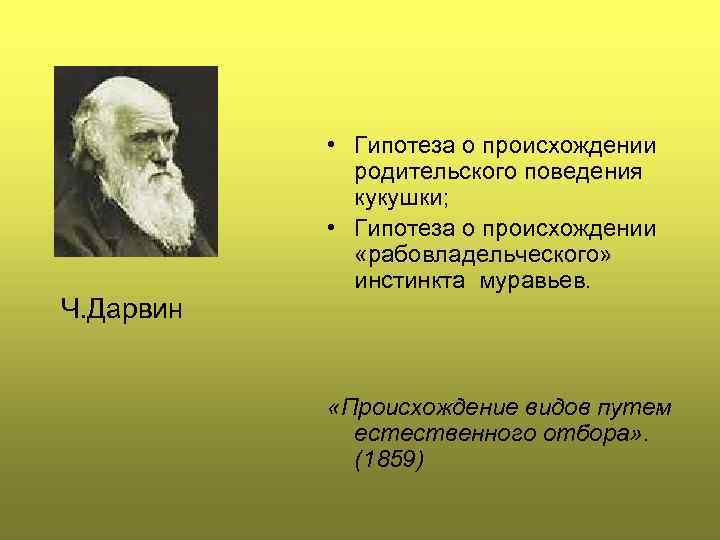 Ч.Дарвин

• Гипотеза о происхождении родительского поведения кукушки;
• Гипотеза о происхождении «рабовладельческого» инстинкта муравьев.

«Происхождение видов путем естественного отбора». (1859)